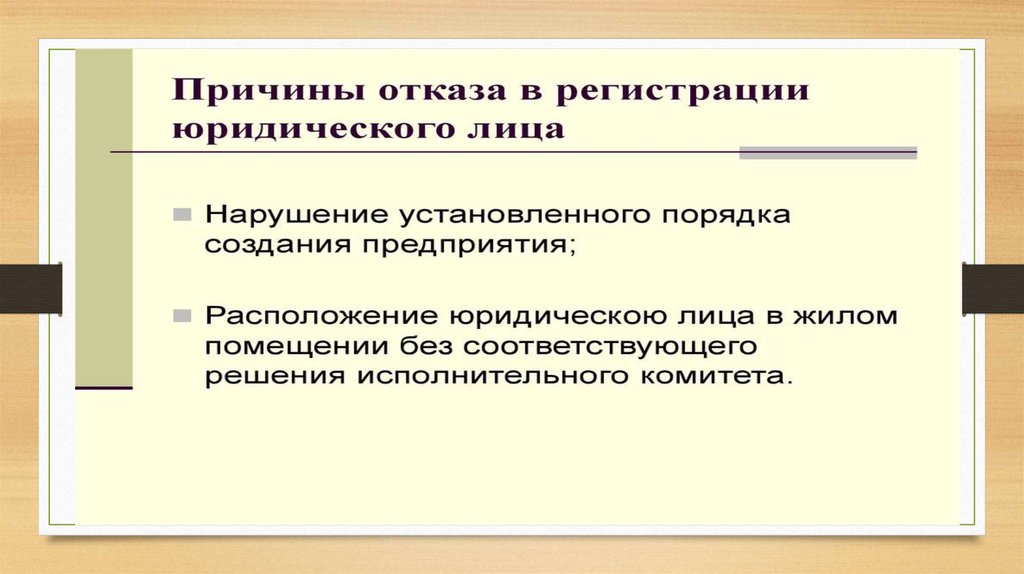 Причины отказа в регистрации юридического лица

Нарушение установленного порядка создания предприятия;

Расположение юридическою лица в жилом помещении без соответствующего решения исполнительного комитета.